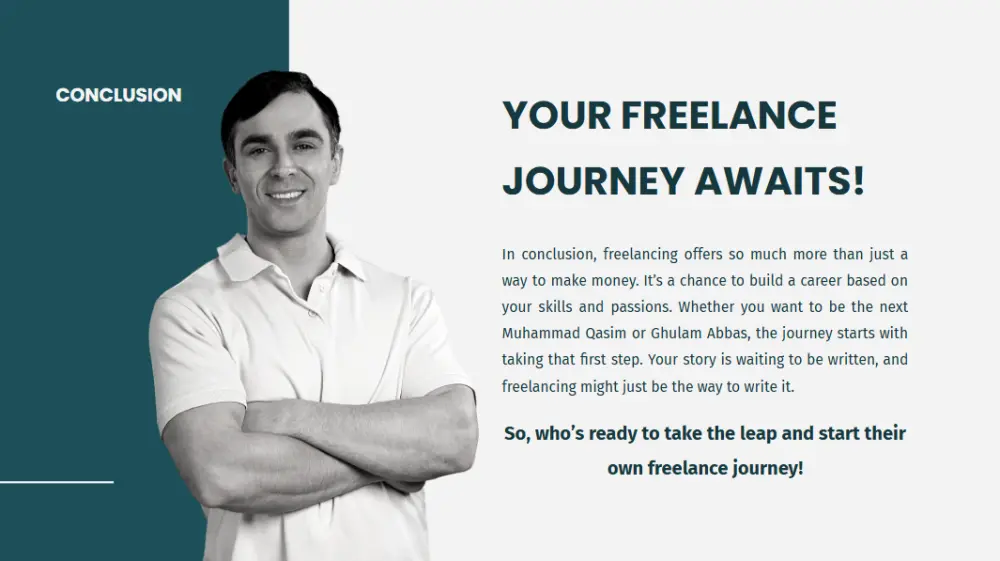 CONCLUSION

YOUR FREELANCE JOURNEY AWAITS!

In conclusion, freelancing offers so much more than just a way to make money. It's a chance to build a career based on your skills and passions. Whether you want to be the next Muhammad Qasim or Ghulam Abbas, the journey starts with taking that first step. Your story is waiting to be written, and freelancing might just be the way to write it.

So, who's ready to take the leap and start their own freelance journey!